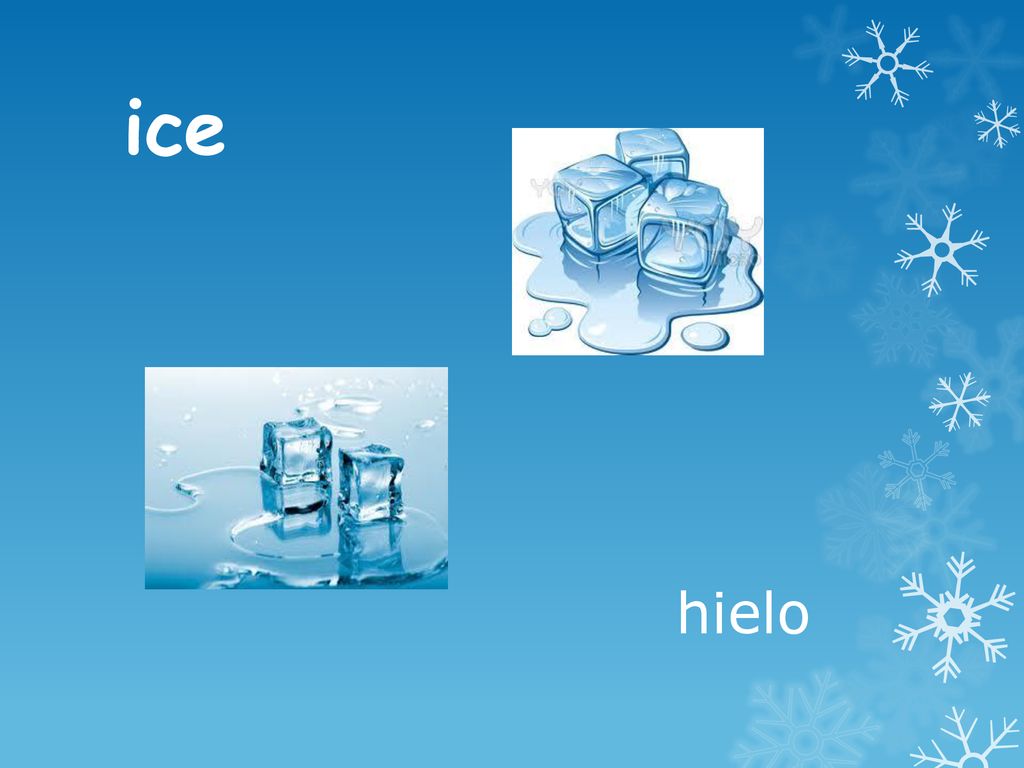 ice

hielo